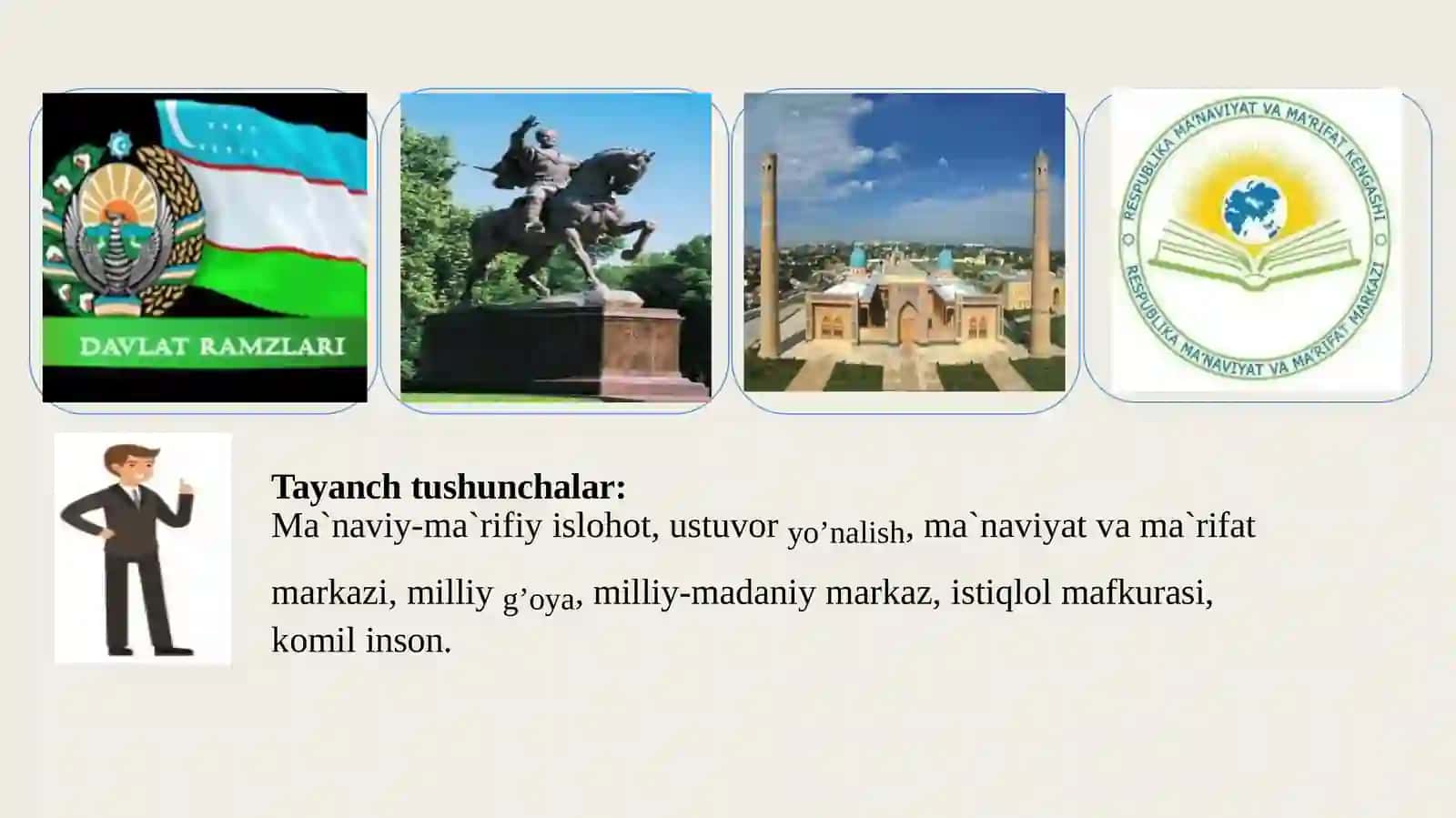 DAVLAT RAMZLARI

RESPUBLIKA MA'NAVIYAT VA MA'RIFAT KENGASHI

RESPUBLIKA MA'NAVIYAT VA MA'RIFAT MARKAZI

Tayanch tushunchalar:
Ma`naviy-ma`rifiy islohot, ustuvor yo’nalish, ma`naviyat va ma`rifat markazi, milliy g’oya, milliy-madaniy markaz, istiqlol mafkurasi, komil inson.